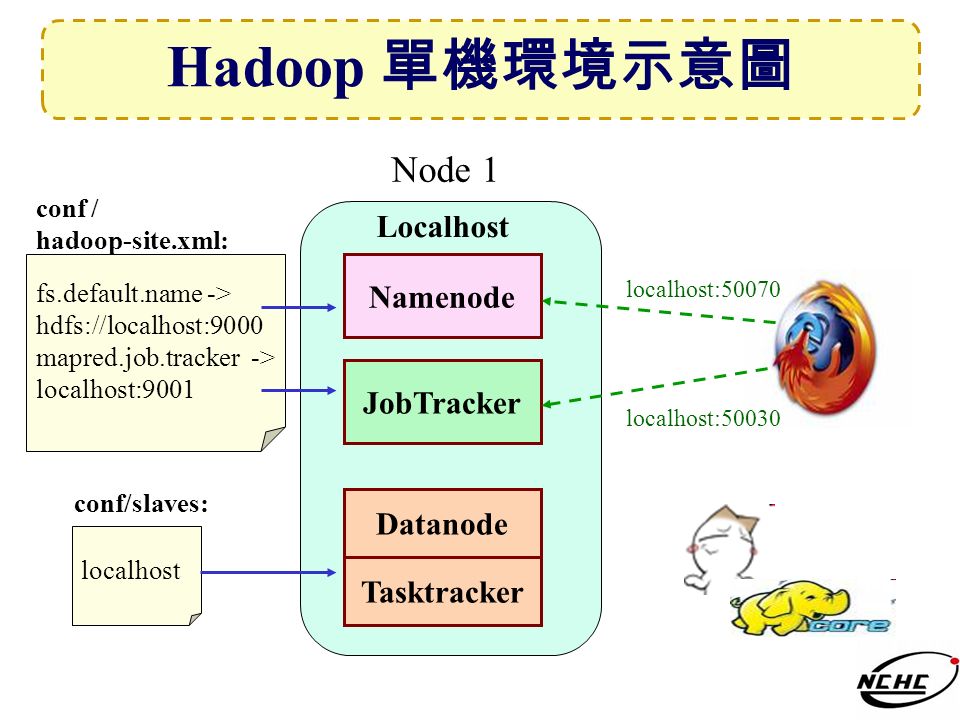 Hadoop 單機環境示意圖

Node 1

conf / hadoop-site.xml:

fs.default.name -> hdfs://localhost:9000
mapred.job.tracker -> localhost:9001

conf/slaves:

localhost

Localhost

Namenode

JobTracker

Datanode

Tasktracker

localhost:50070

localhost:50030

core

NCHC